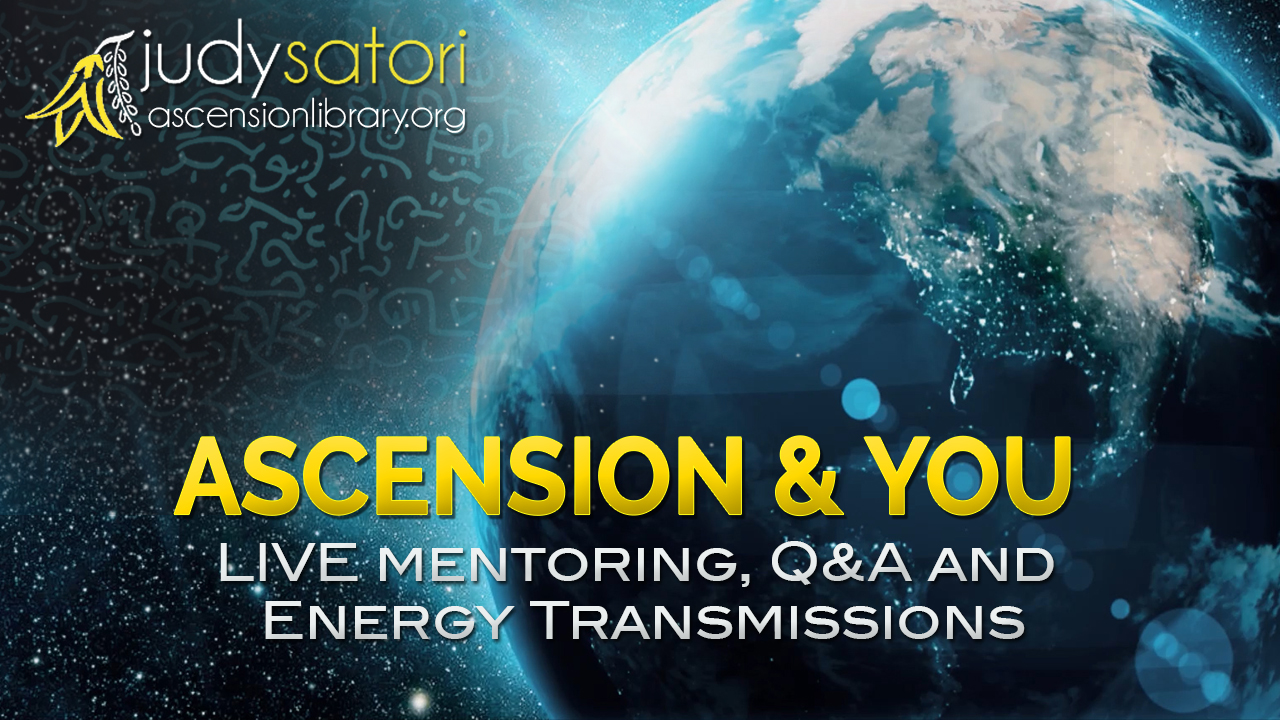 judysatori
ascensionlibrary.org

ASCENSION & YOU

LIVE mentoring, Q&A and Energy Transmissions